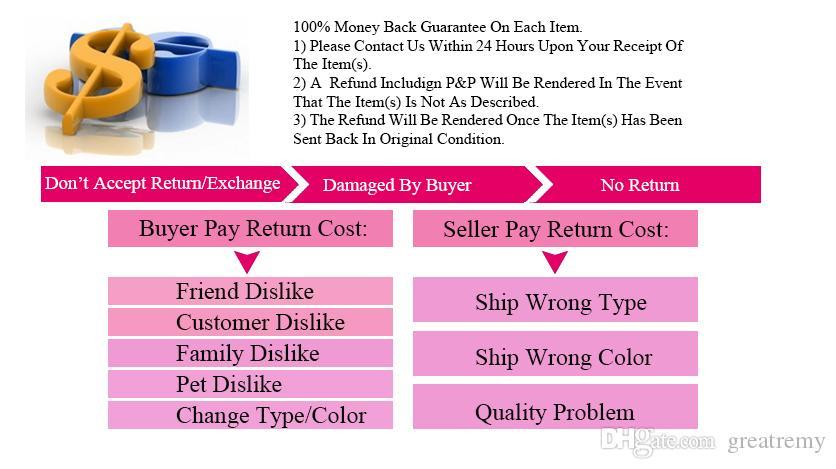 100% Money Back Guarantee On Each Item.
1) Please Contact Us Within 24 Hours Upon Your Receipt Of The Item(s).
2) A Refund Includign P&P Will Be Rendered In The Event That The Item(s) Is Not As Described.
3) The Refund Will Be Rendered Once The Item(s) Has Been Sent Back In Original Condition.

Don't Accept Return/Exchange

Damaged By Buyer

No Return

Buyer Pay Return Cost:

Friend Dislike

Customer Dislike

Family Dislike

Pet Dislike

Change Type/Color

Seller Pay Return Cost:

Ship Wrong Type

Ship Wrong Color

Quality Problem

DHgate.com greatremy